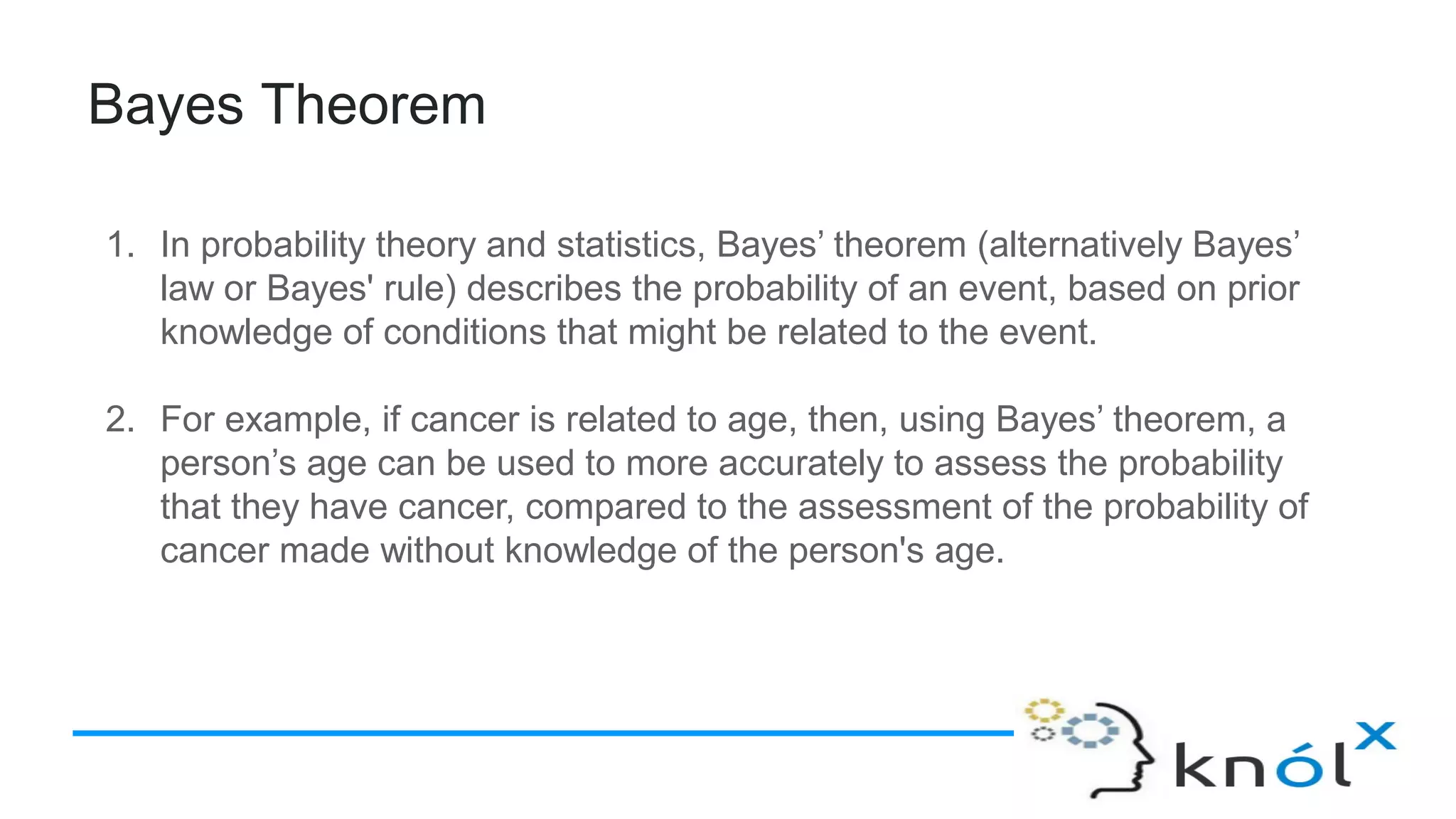 Bayes Theorem

1. In probability theory and statistics, Bayes’ theorem (alternatively Bayes’ law or Bayes' rule) describes the probability of an event, based on prior knowledge of conditions that might be related to the event.

2. For example, if cancer is related to age, then, using Bayes’ theorem, a person’s age can be used to more accurately to assess the probability that they have cancer, compared to the assessment of the probability of cancer made without knowledge of the person's age.

knólx